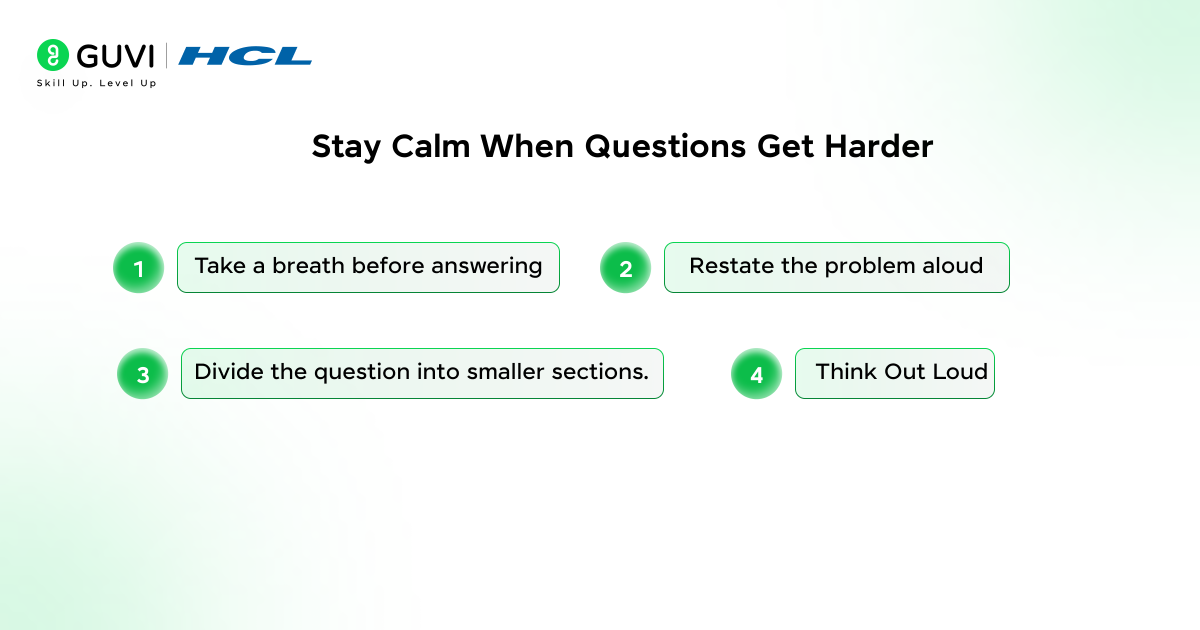 GUVI | HCL
Skill Up. Level Up

Stay Calm When Questions Get Harder

1 Take a breath before answering

2 Restate the problem aloud

3 Divide the question into smaller sections.

4 Think Out Loud